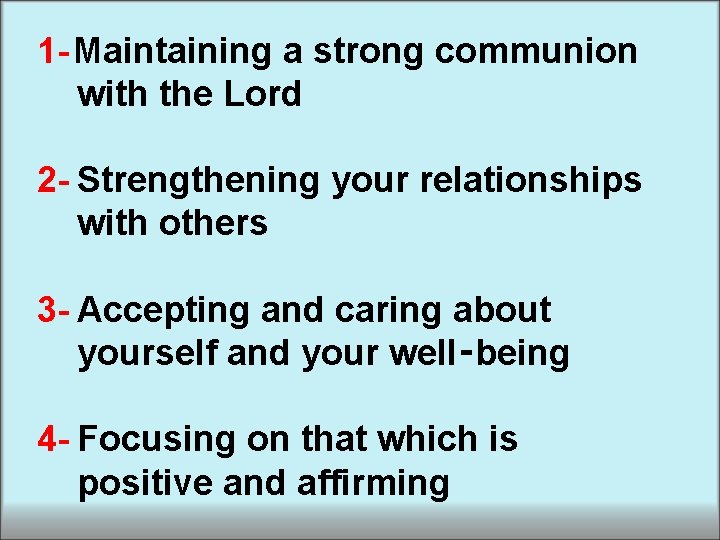 1- Maintaining a strong communion with the Lord

2- Strengthening your relationships with others

3- Accepting and caring about yourself and your well-being

4- Focusing on that which is positive and affirming